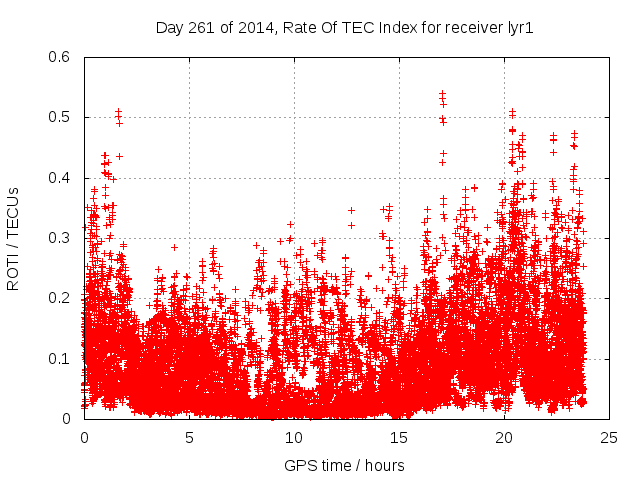 Day 261 of 2014, Rate Of TEC Index for receiver lyr1

ROTI / TECUs

0.6
0.5
0.4
0.3
0.2
0.1
0

0
5
10
15
20
25

GPS time / hours